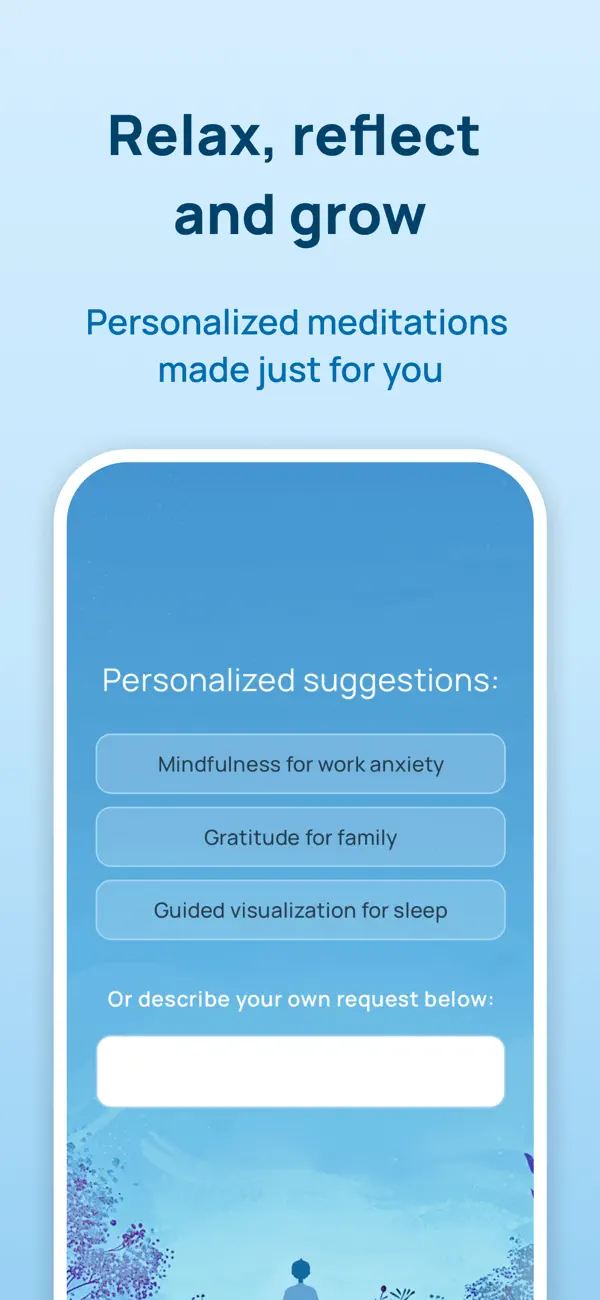 Relax, reflect and grow

Personalized meditations made just for you

Personalized suggestions:

Mindfulness for work anxiety

Gratitude for family

Guided visualization for sleep

Or describe your own request below: